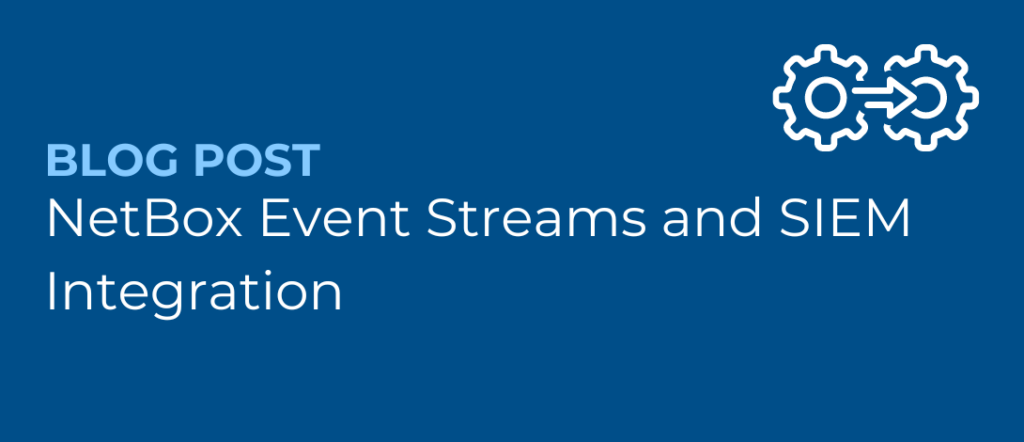 BLOG POST
NetBox Event Streams and SIEM Integration